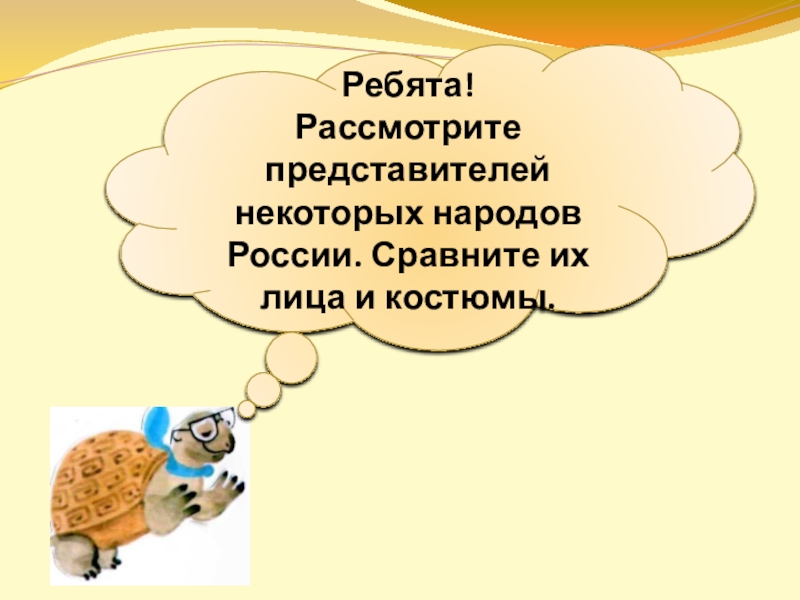 Ребята!
Рассмотрите представителей некоторых народов России. Сравните их лица и костюмы.